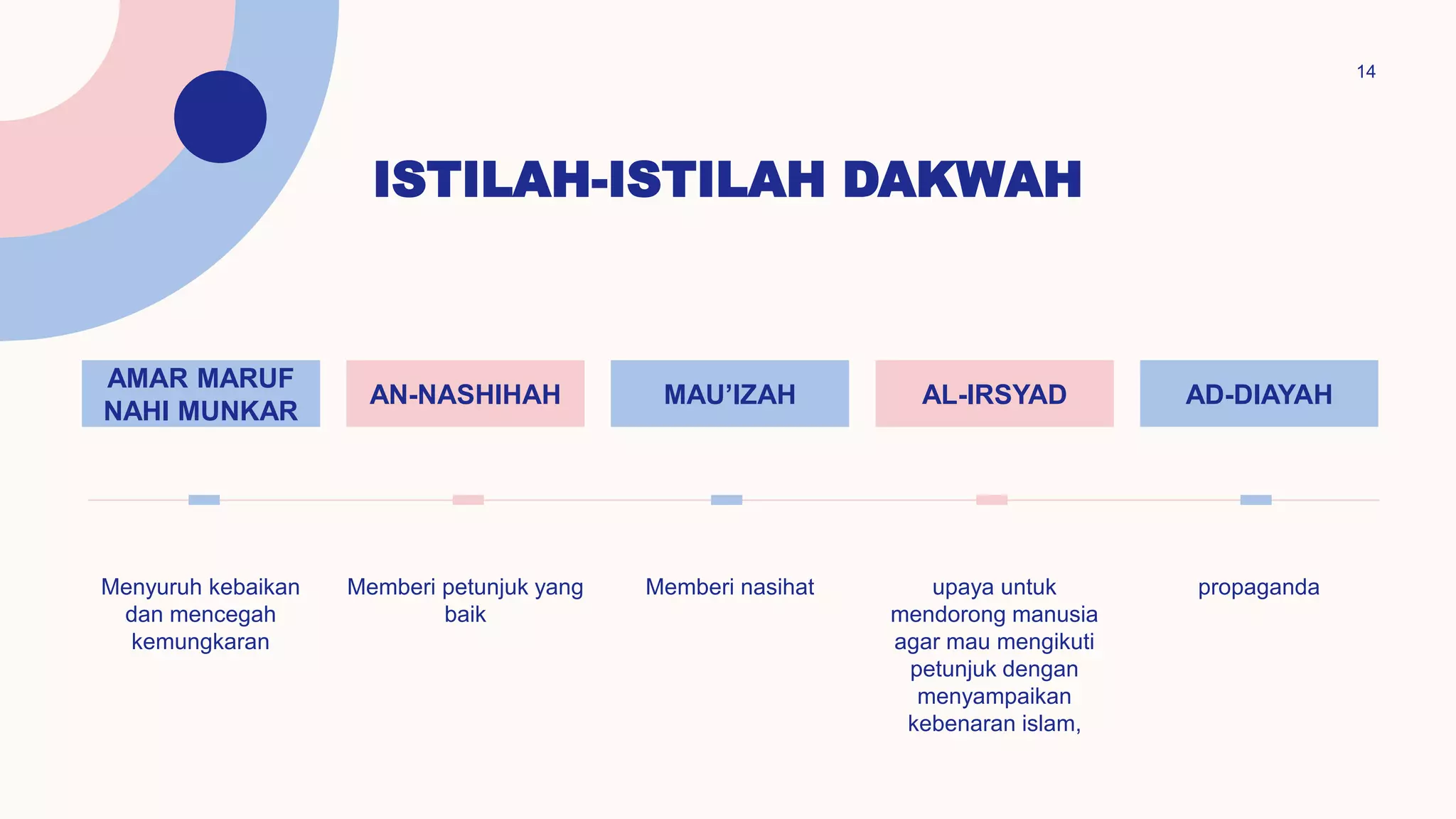 14

ISTILAH-ISTILAH DAKWAH

AMAR MARUF NAHI MUNKAR

Menyuruh kebaikan dan mencegah kemungkaran

AN-NASHIHAH

Memberi petunjuk yang baik

MAU'IZAH

Memberi nasihat

AL-IRSYAD

upaya untuk mendorong manusia agar mau mengikuti petunjuk dengan menyampaikan kebenaran islam,

AD-DIAYAH

propaganda